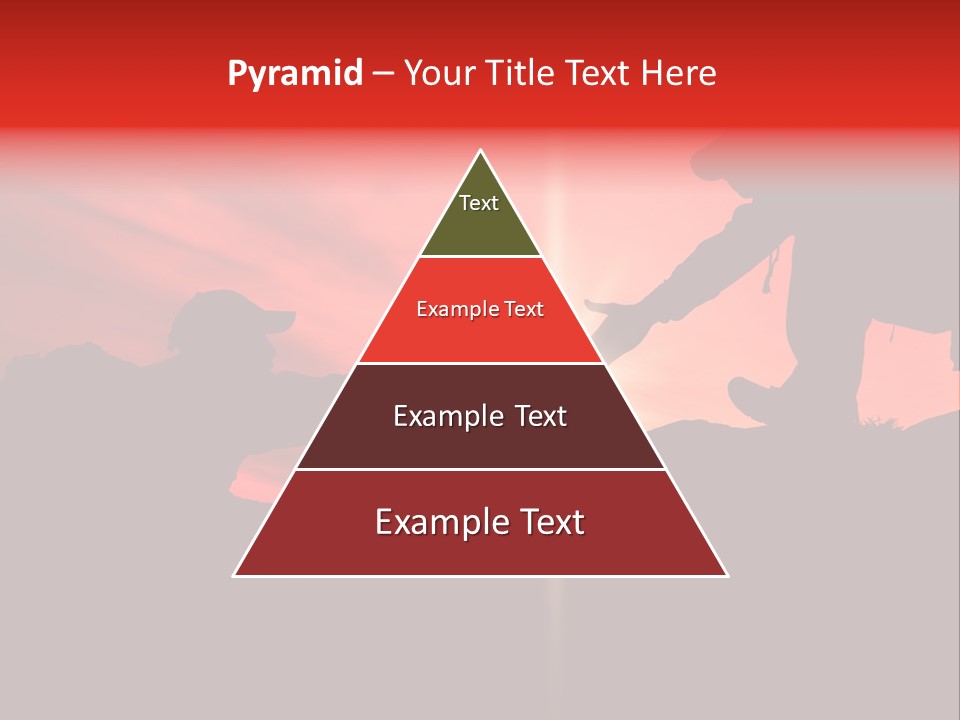 Pyramid – Your Title Text Here

Text

Example Text

Example Text

Example Text